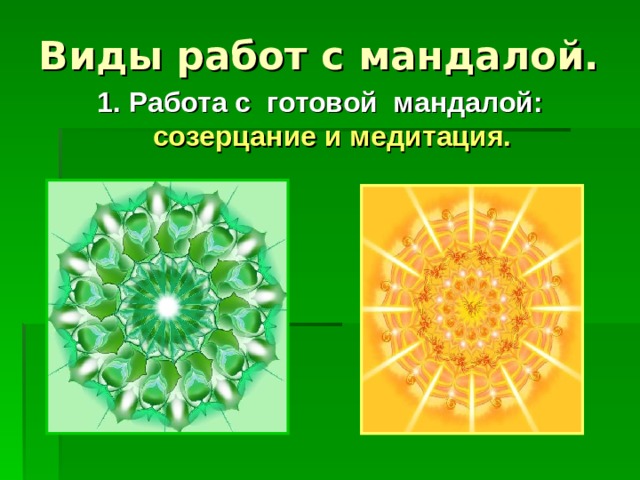 Виды работ с мандалой.

1. Работа с готовой мандалой: созерцание и медитация.